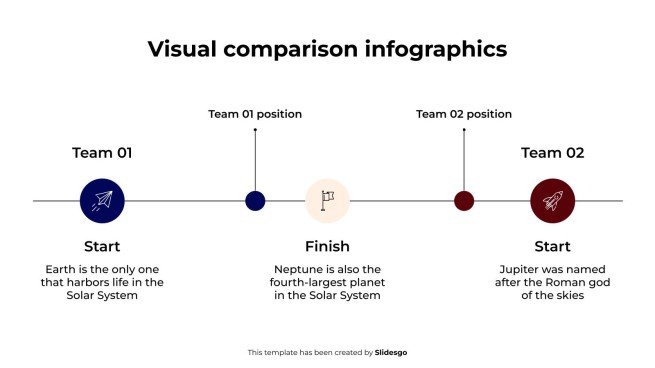 Visual comparison infographics

Team 01 position

Team 02 position

Team 01

Team 02

Start

Earth is the only one that harbors life in the Solar System

Finish

Neptune is also the fourth-largest planet in the Solar System

Start

Jupiter was named after the Roman god of the skies

This template has been created by Slidesgo